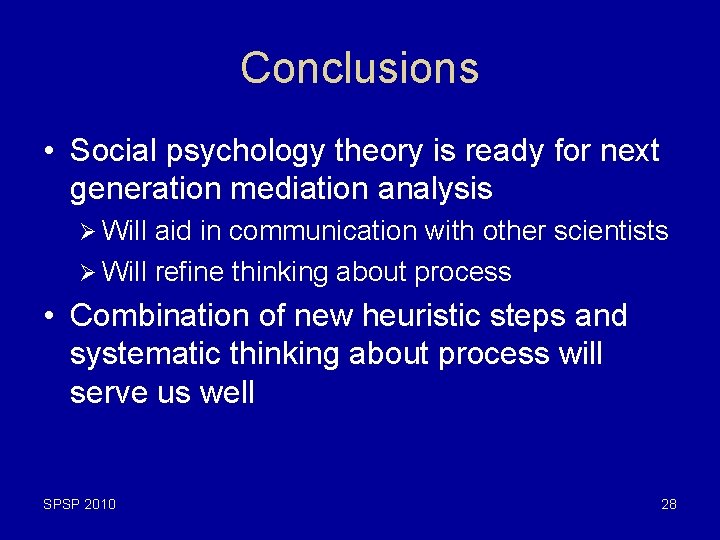 Conclusions

• Social psychology theory is ready for next generation mediation analysis

➢ Will aid in communication with other scientists

➢ Will refine thinking about process

• Combination of new heuristic steps and systematic thinking about process will serve us well

SPSP 2010

28